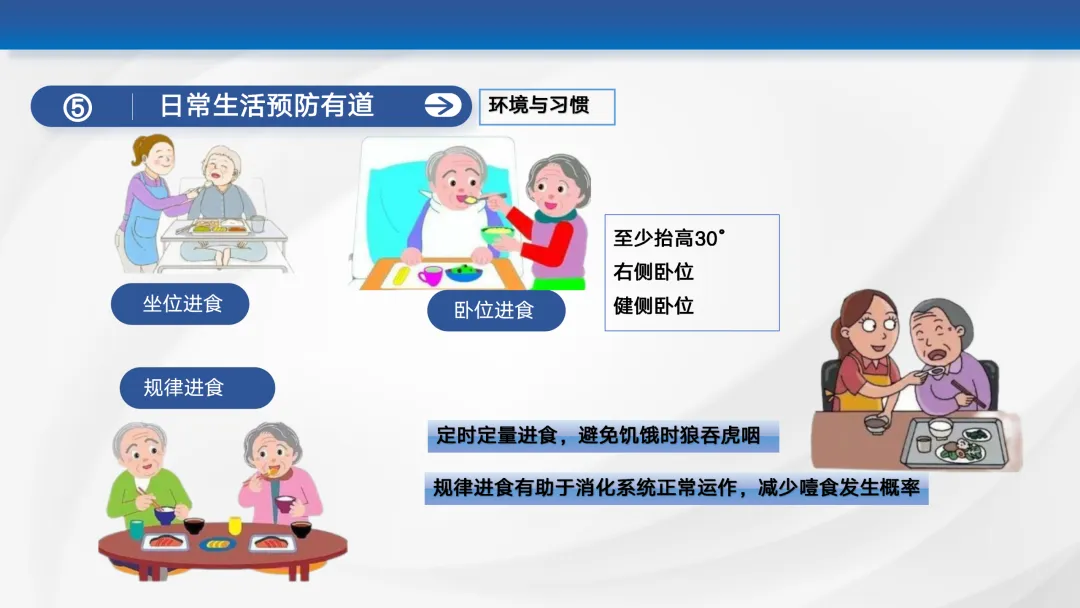 ⑤ 日常生活预防有道

环境与习惯

坐位进食

卧位进食

至少抬高30°
右侧卧位
健侧卧位

规律进食

定时定量进食，避免饥饿时狼吞虎咽

规律进食有助于消化系统正常运作，减少噎食发生概率